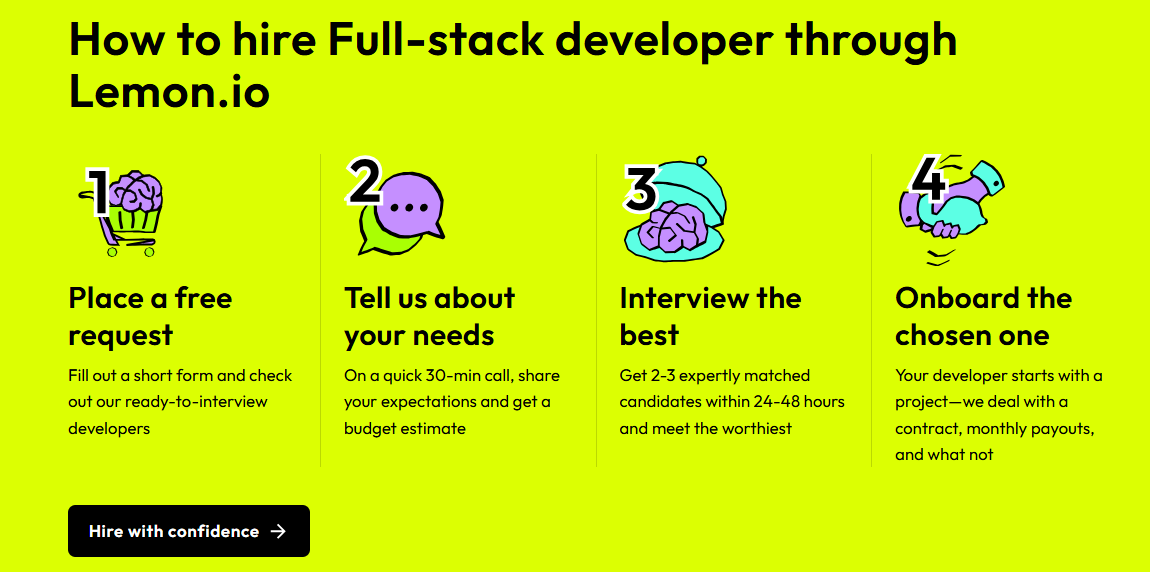 How to hire Full-stack developer through Lemon.io

1

Place a free request

Fill out a short form and check out our ready-to-interview developers

2

Tell us about your needs

On a quick 30-min call, share your expectations and get a budget estimate

3

Interview the best

Get 2-3 expertly matched candidates within 24-48 hours and meet the worthiest

4

Onboard the chosen one

Your developer starts with a project—we deal with a contract, monthly payouts, and what not

Hire with confidence →